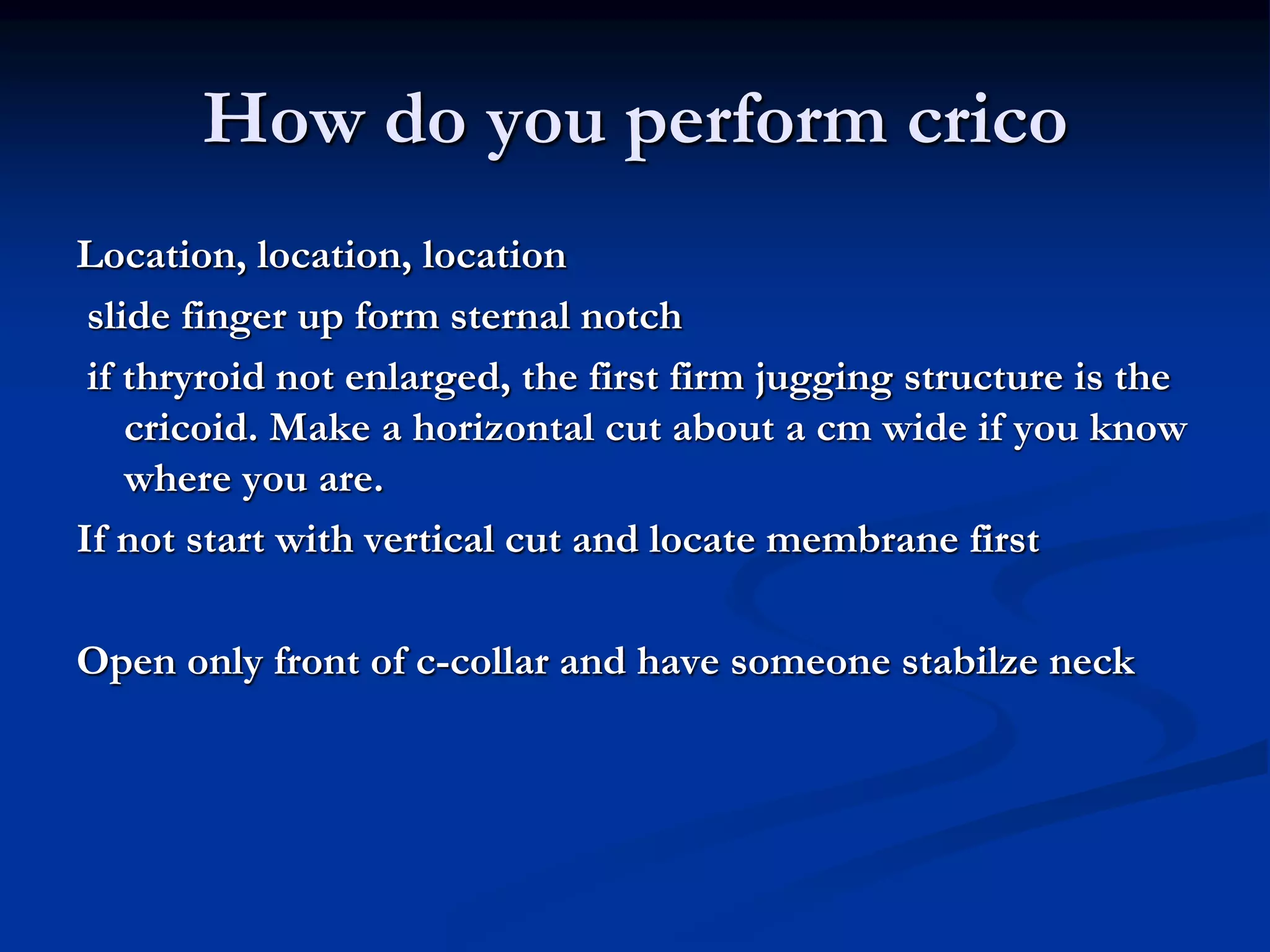 How do you perform crico

Location, location, location

slide finger up form sternal notch

if thryroid not enlarged, the first firm jugging structure is the cricoid. Make a horizontal cut about a cm wide if you know where you are.

If not start with vertical cut and locate membrane first

Open only front of c-collar and have someone stabilze neck